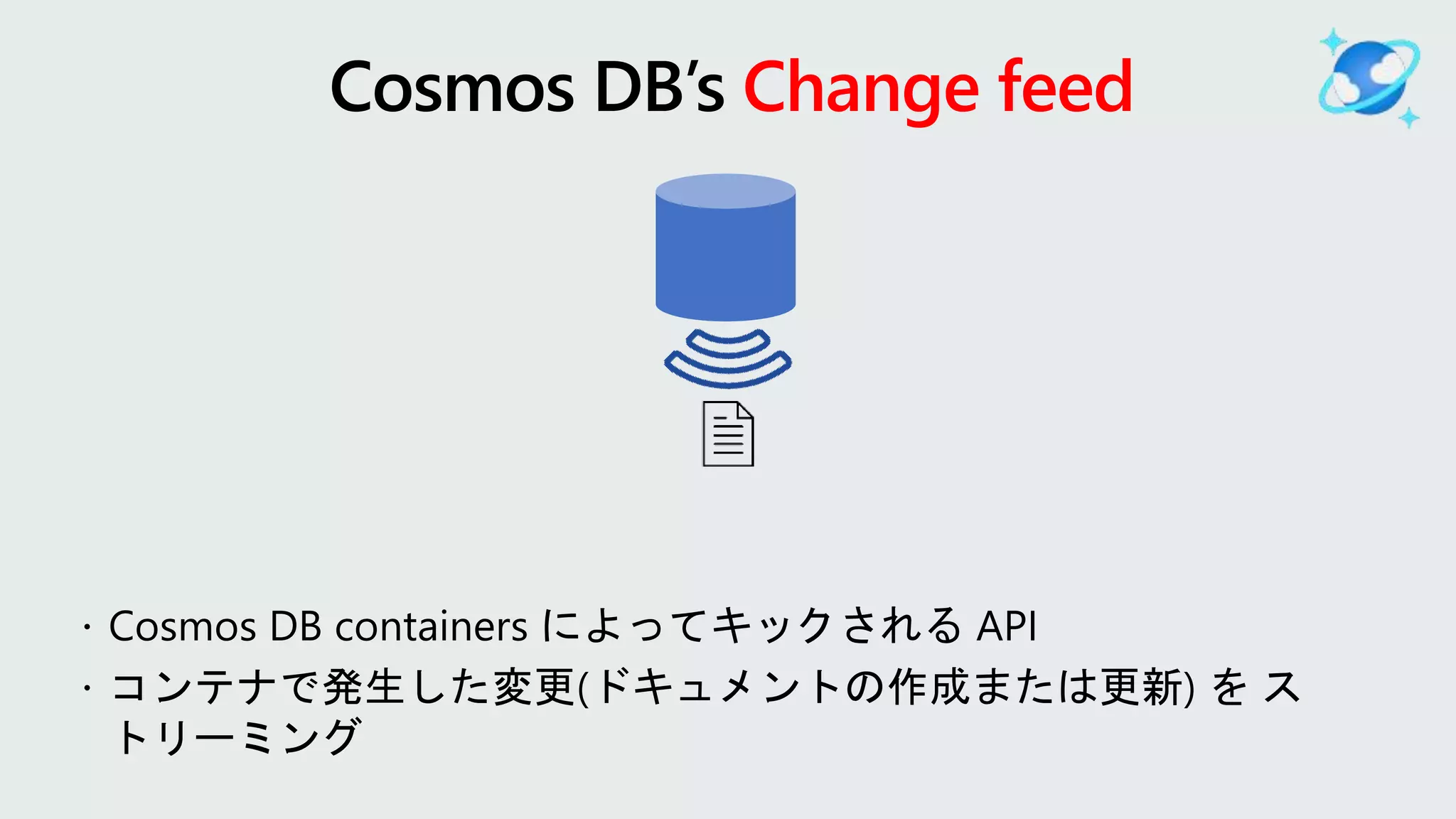 Cosmos DB's Change feed

・Cosmos DB containers によってキックされる API
・コンテナで発生した変更(ドキュメントの作成または更新) を ストリーミング